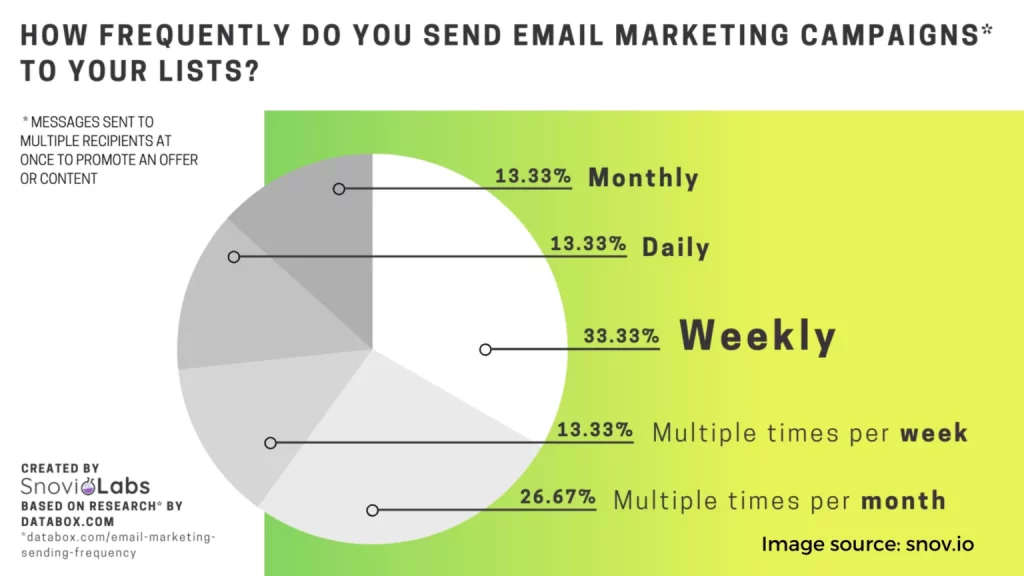 HOW FREQUENTLY DO YOU SEND EMAIL MARKETING CAMPAIGNS* TO YOUR LISTS?

* MESSAGES SENT TO MULTIPLE RECIPIENTS AT ONCE TO PROMOTE AN OFFER OR CONTENT

13.33% Monthly

13.33% Daily

33.33% Weekly

13.33% Multiple times per week

26.67% Multiple times per month

CREATED BY SnovioLabs BASED ON RESEARCH* BY DATABOX.COM
*databox.com/email-marketing-sending-frequency

Image source: snov.io